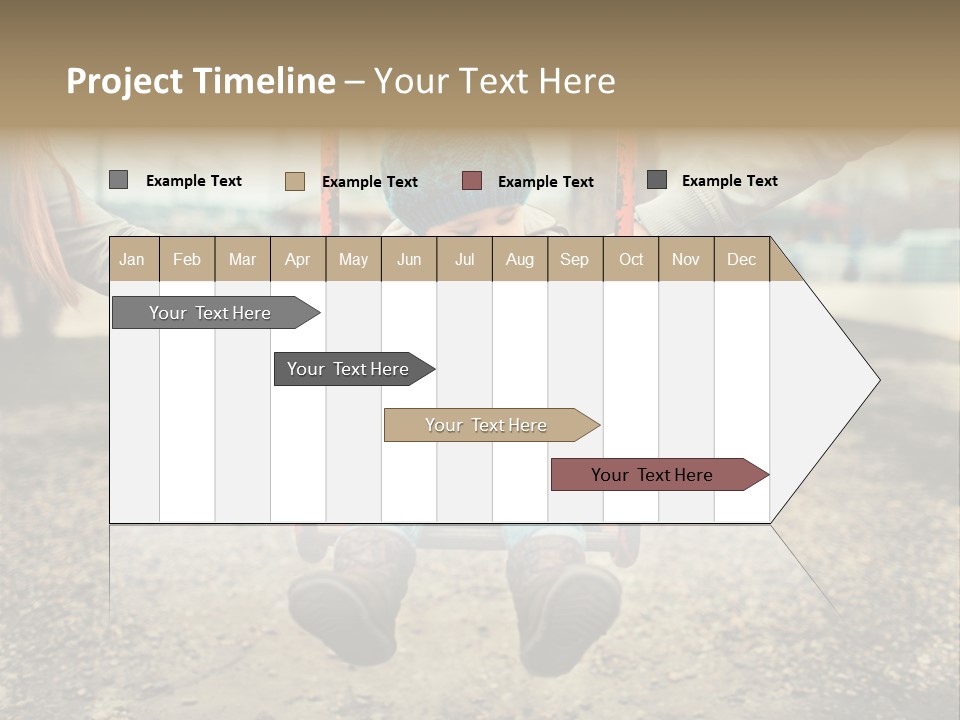 Project Timeline – Your Text Here

Example Text
Example Text
Example Text
Example Text

| Jan | Feb | Mar | Apr | May | Jun | Jul | Aug | Sep | Oct | Nov | Dec |
|---|---|---|---|---|---|---|---|---|---|---|---|

Your Text Here
Your Text Here
Your Text Here
Your Text Here